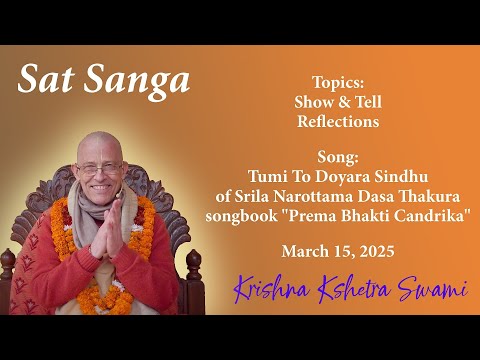 Sat Sanga

Topics:
Show & Tell
Reflections

Song:
Tumi To Doyara Sindhu
of Srila Narottama Dasa Thakura
songbook "Prema Bhakti Candrika"

March 15, 2025

Krishna Kshetra Swami